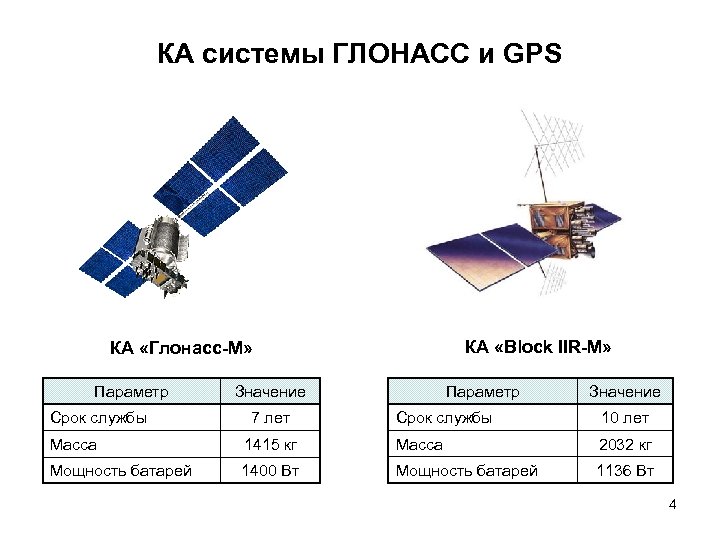 КА системы ГЛОНАСС и GPS

КА «Глонасс-М»

| Параметр | Значение |
|---|---|
| Срок службы | 7 лет |
| Масса | 1415 кг |
| Мощность батарей | 1400 Вт |

КА «Block IIR-M»

| Параметр | Значение |
|---|---|
| Срок службы | 10 лет |
| Масса | 2032 кг |
| Мощность батарей | 1136 Вт |

4